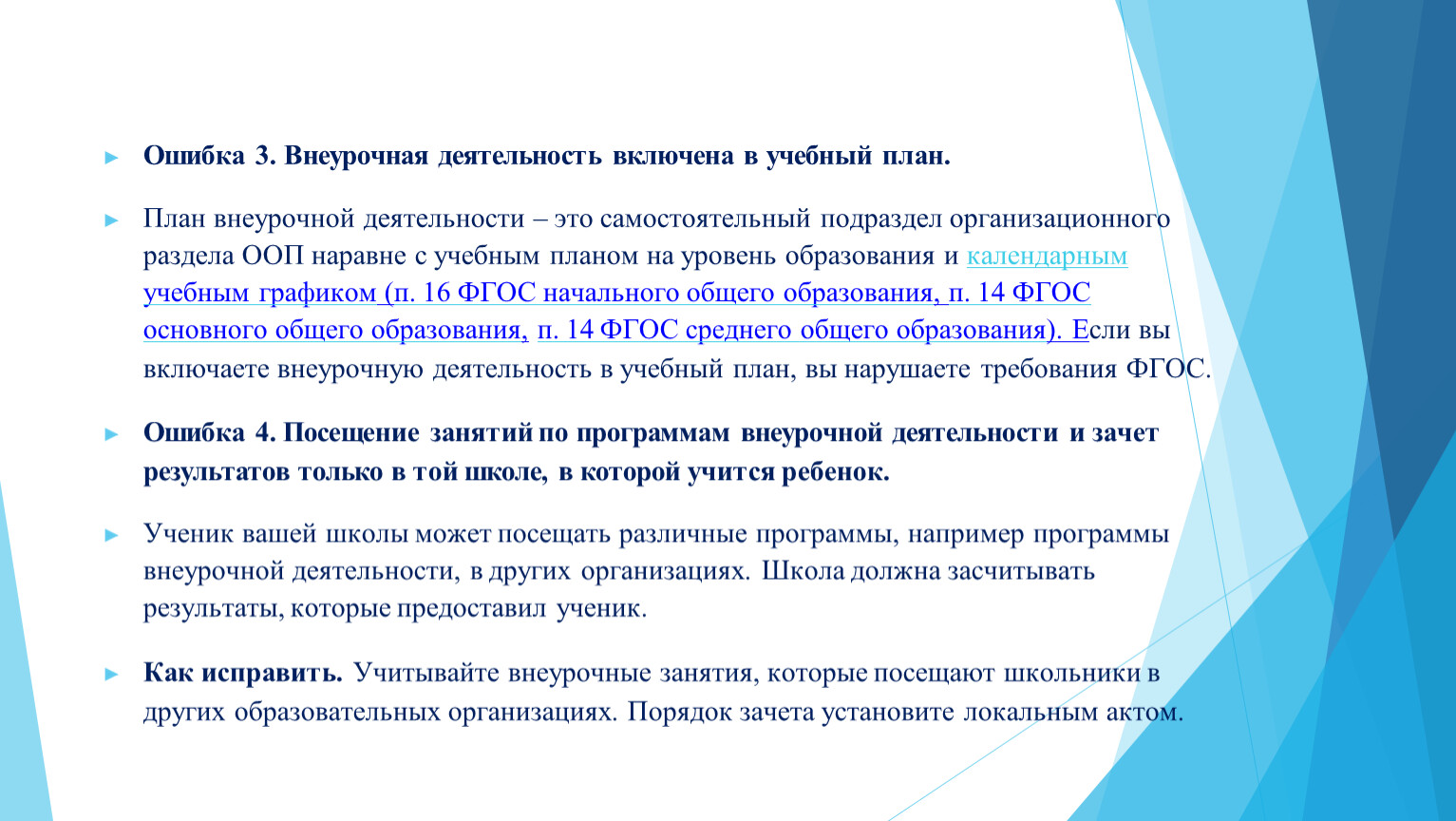 Ошибка 3. Внеурочная деятельность включена в учебный план.

План внеурочной деятельности – это самостоятельный подраздел организационного раздела ООП наравне с учебным планом на уровень образования и календарным учебным графиком (п. 16 ФГОС начального общего образования, п. 14 ФГОС основного общего образования, п. 14 ФГОС среднего общего образования). Если вы включаете внеурочную деятельность в учебный план, вы нарушаете требования ФГОС.

Ошибка 4. Посещение занятий по программам внеурочной деятельности и зачет результатов только в той школе, в которой учится ребенок.

Ученик вашей школы может посещать различные программы, например программы внеурочной деятельности, в других организациях. Школа должна засчитывать результаты, которые предоставил ученик.

Как исправить. Учитывайте внеурочные занятия, которые посещают школьники в других образовательных организациях. Порядок зачета установите локальным актом.